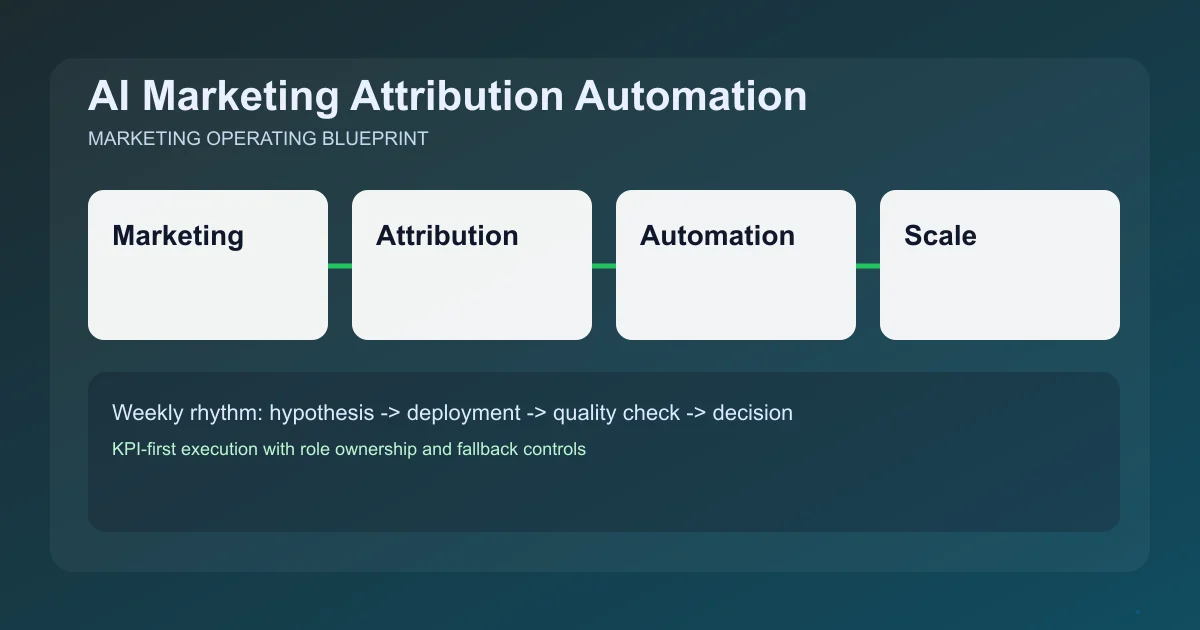 AI Marketing Attribution Automation

MARKETING OPERATING BLUEPRINT

Marketing

Attribution

Automation

Scale

Weekly rhythm: hypothesis -> deployment -> quality check -> decision

KPI-first execution with role ownership and fallback controls